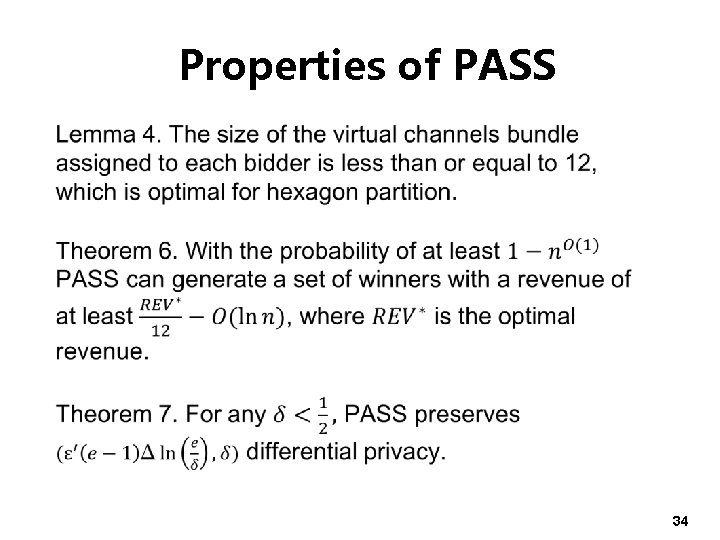 Properties of PASS

Lemma 4. The size of the virtual channels bundle assigned to each bidder is less than or equal to 12, which is optimal for hexagon partition.

Theorem 6. With the probability of at least $1 - n^{O(1)}$ PASS can generate a set of winners with a revenue of at least $\frac{REV^*}{12} - O(\ln n)$, where $REV^*$ is the optimal revenue.

Theorem 7. For any $\delta < \frac{1}{2}$, PASS preserves $(\varepsilon'(e-1)\Delta \ln\left(\frac{e}{\delta}\right), \delta)$ differential privacy.

34